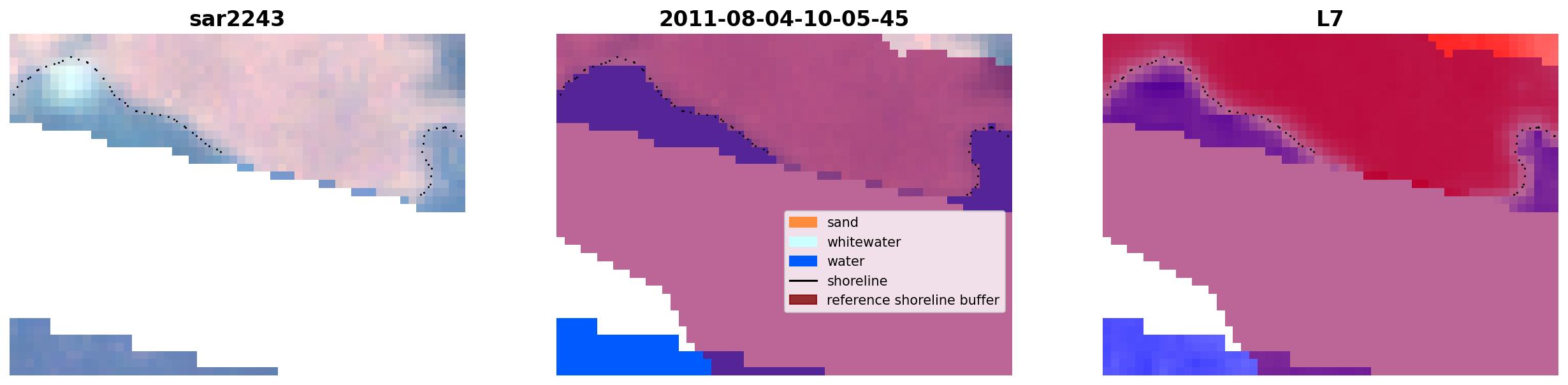 sar2243

2011-08-04-10-05-45

sand
whitewater
water
shoreline
reference shoreline buffer

L7